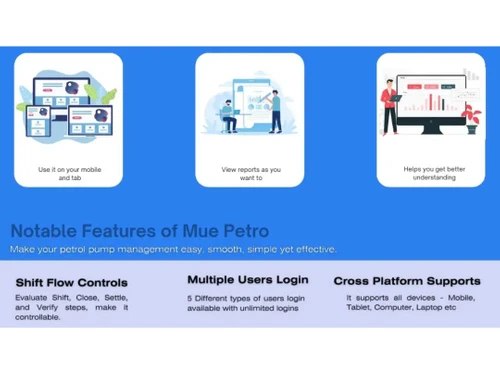 Use it on your mobile and tab

View reports as you want to

Helps you get better understanding

Notable Features of Mue Petro

Make your petrol pump management easy, smooth, simple yet effective.

Shift Flow Controls

Evaluate Shift, Close, Settle, and Verify steps, make it controllable.

Multiple Users Login

5 Different types of users login available with unlimited logins

Cross Platform Supports

It supports all devices - Mobile, Tablet, Computer, Laptop etc